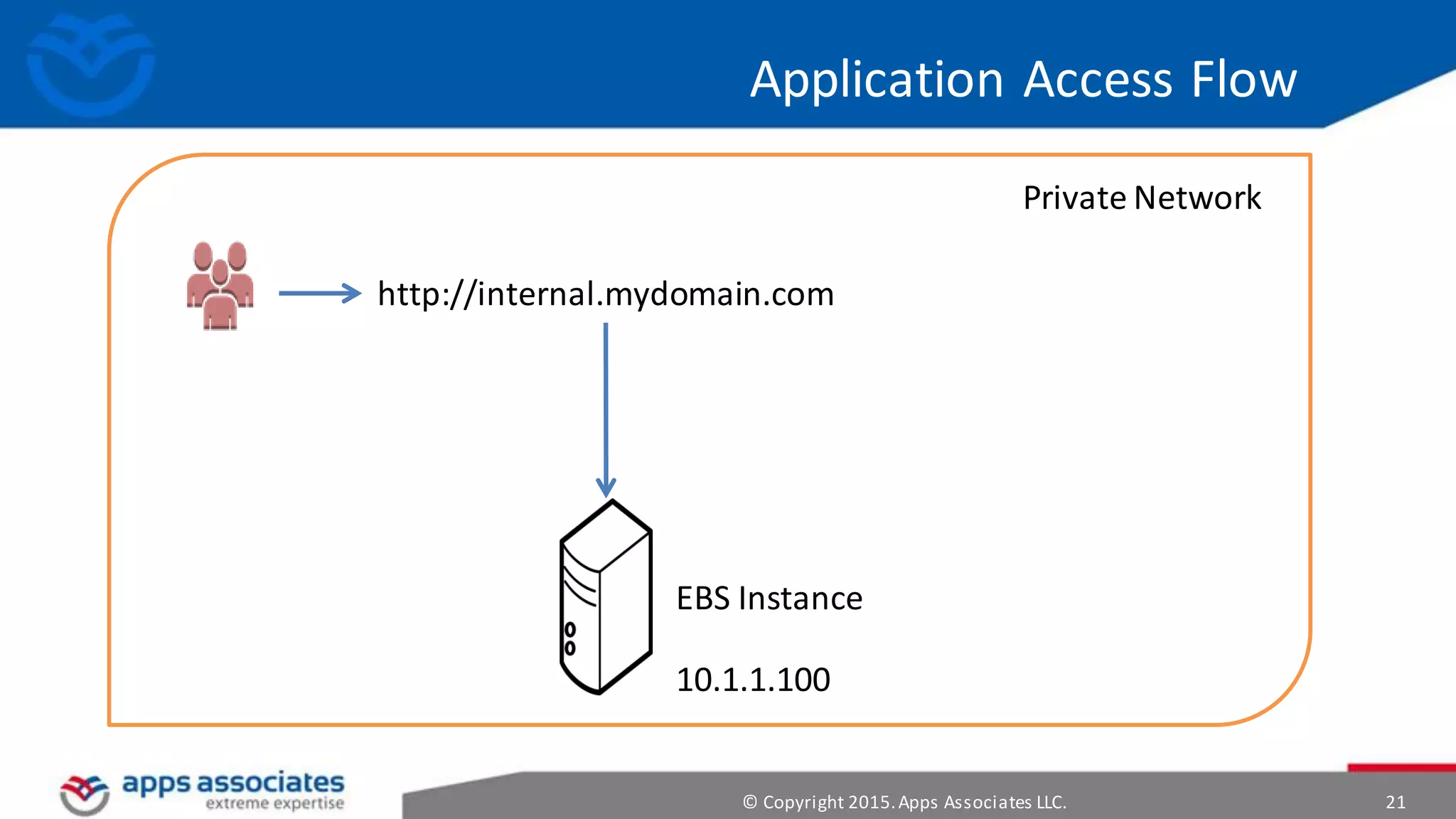 Application Access Flow

Private Network

http://internal.mydomain.com

EBS Instance

10.1.1.100

apps associates
extreme expertise

© Copyright 2015. Apps Associates LLC.

21